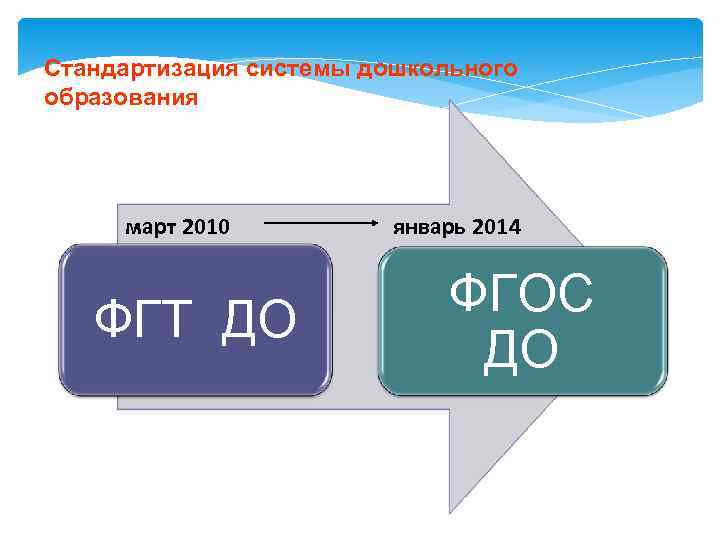 Стандартизация системы дошкольного образования

март 2010

январь 2014

ФГТ ДО

ФГОС ДО